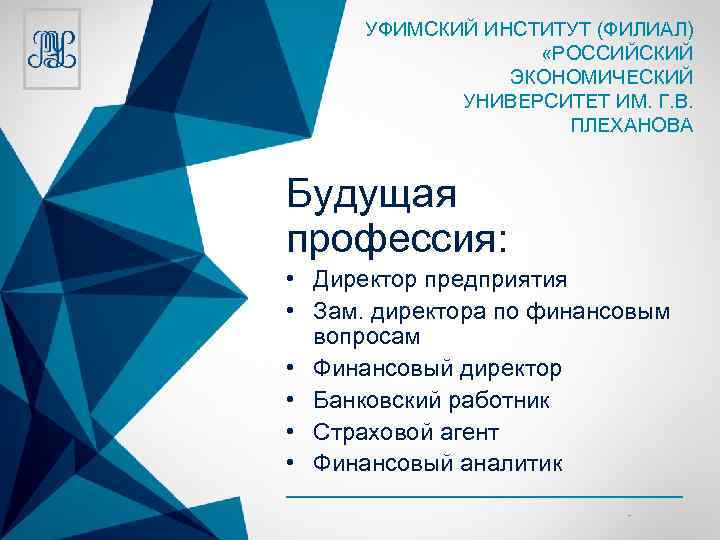 УФИМСКИЙ ИНСТИТУТ (ФИЛИАЛ) «РОССИЙСКИЙ ЭКОНОМИЧЕСКИЙ УНИВЕРСИТЕТ ИМ. Г.В. ПЛЕХАНОВА

Будущая профессия:

• Директор предприятия
• Зам. директора по финансовым вопросам
• Финансовый директор
• Банковский работник
• Страховой агент
• Финансовый аналитик